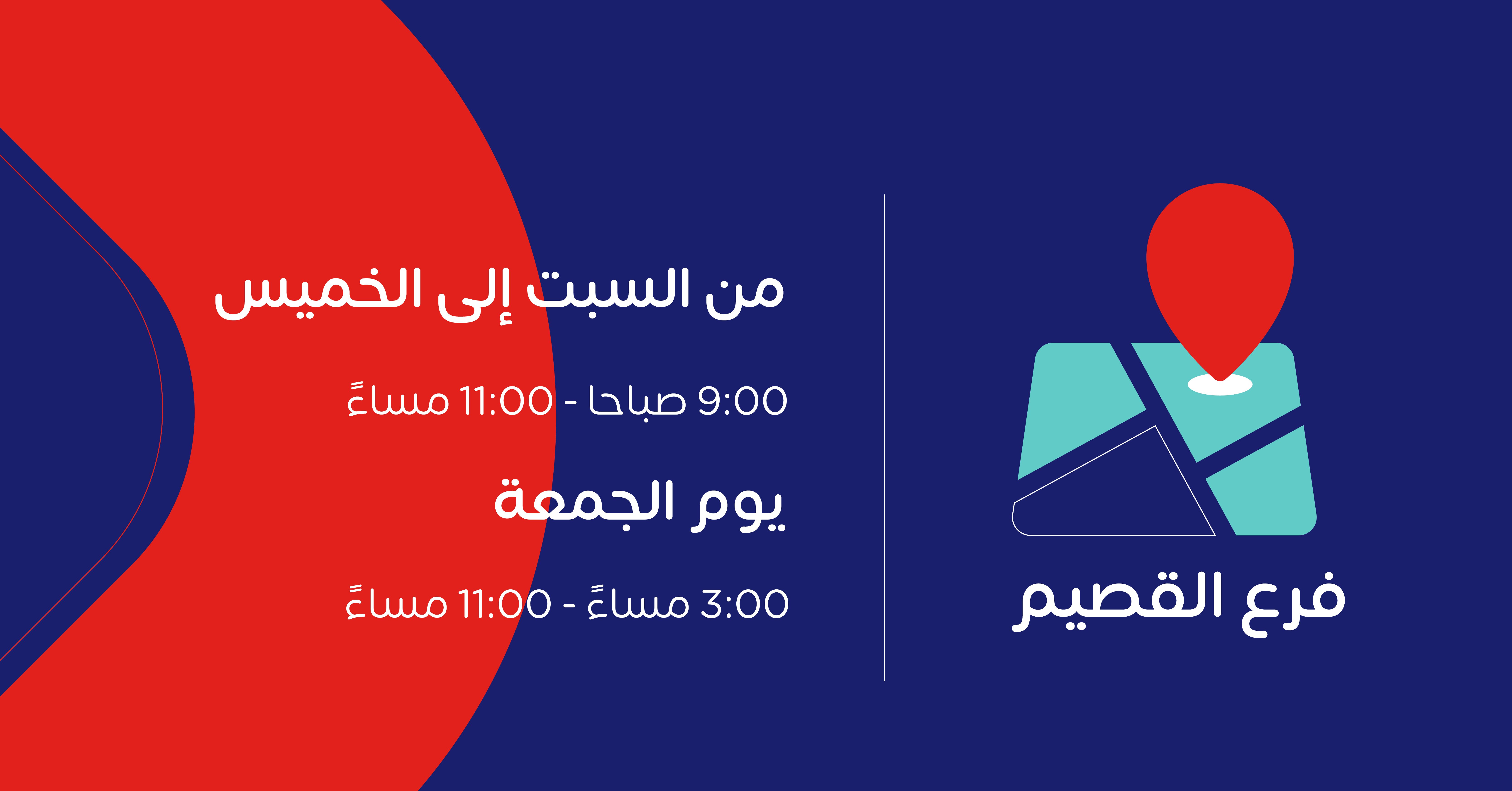 فرع القصيم

من السبت إلى الخميس

9:00 صباحا - 11:00 مساءً

يوم الجمعة

3:00 مساءً - 11:00 مساءً